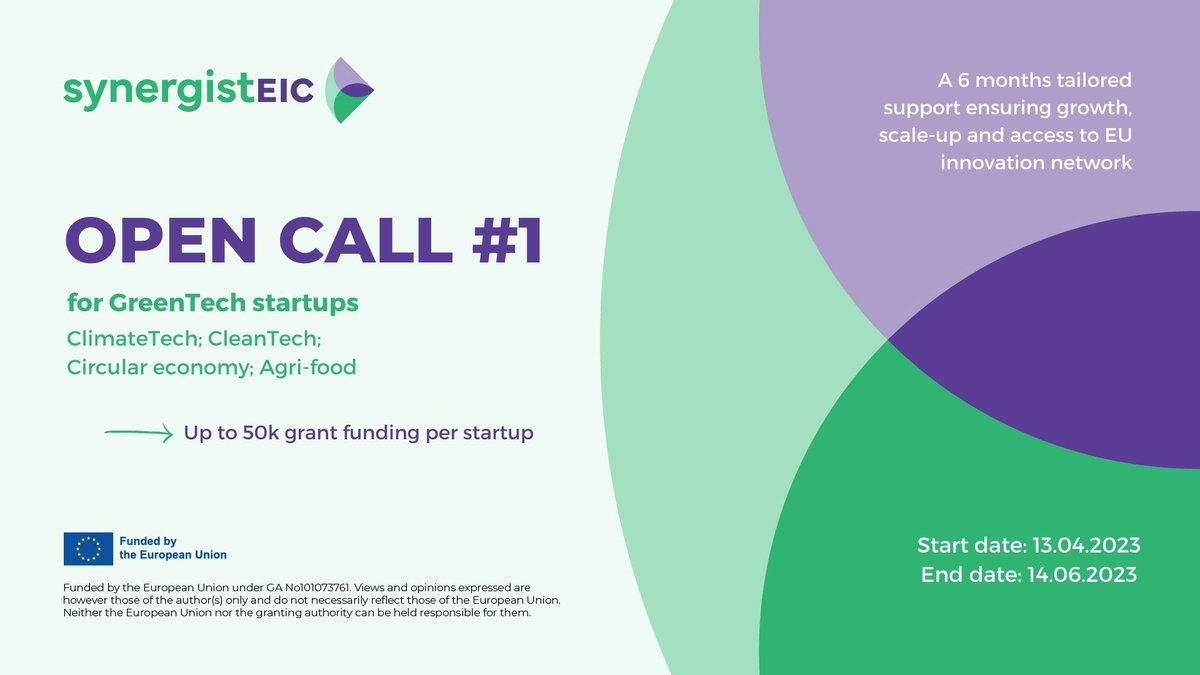 synergistEIC

A 6 months tailored support ensuring growth, scale-up and access to EU innovation network

OPEN CALL #1

for GreenTech startups

ClimateTech; CleanTech; Circular economy; Agri-food

Up to 50k grant funding per startup

Funded by the European Union

Funded by the European Union under GA No101073761. Views and opinions expressed are however those of the author(s) only and do not necessarily reflect those of the European Union. Neither the European Union nor the granting authority can be held responsible for them.

Start date: 13.04.2023
End date: 14.06.2023